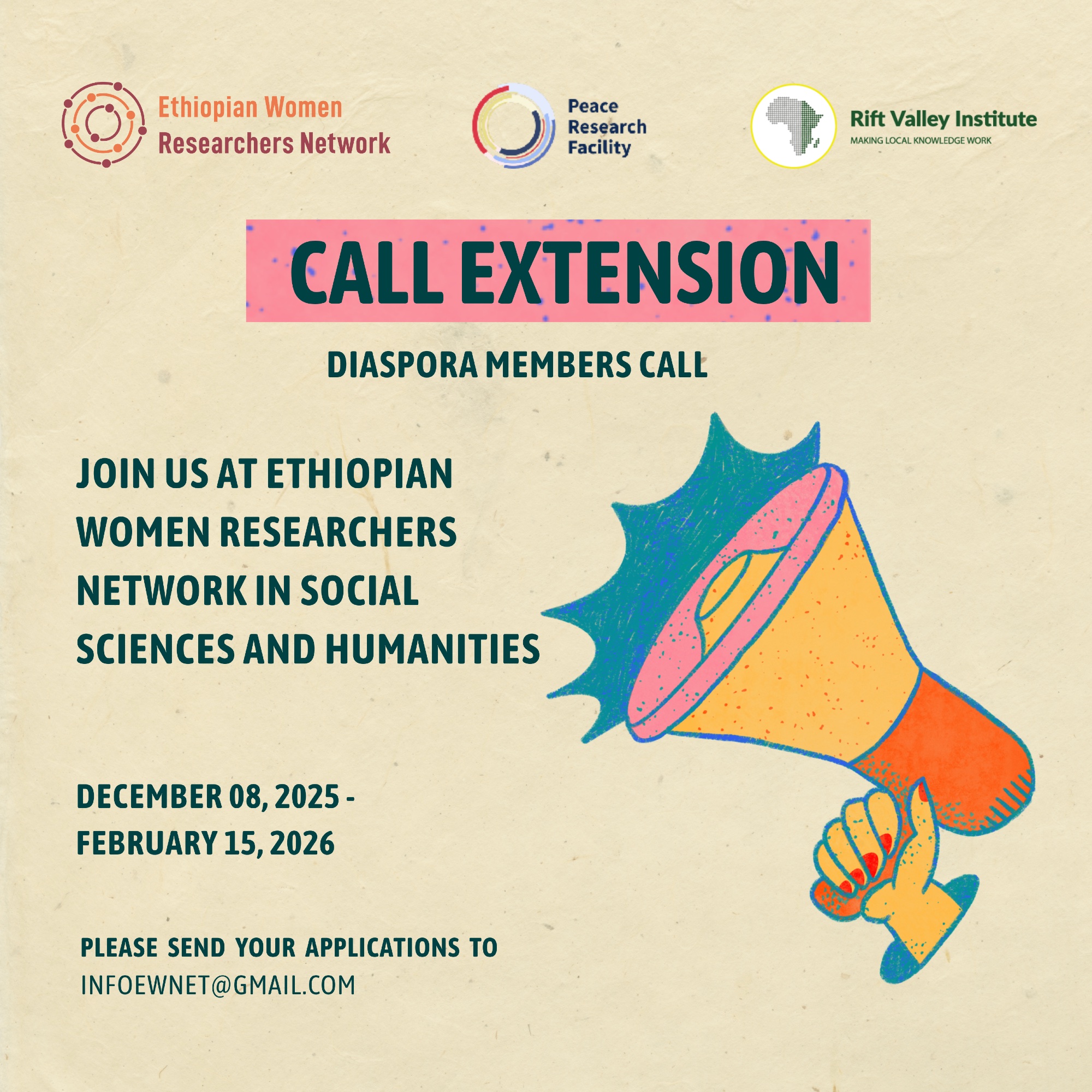 Ethiopian Women Researchers Network

Peace Research Facility

Rift Valley Institute
MAKING LOCAL KNOWLEDGE WORK

CALL EXTENSION

DIASPORA MEMBERS CALL

JOIN US AT ETHIOPIAN WOMEN RESEARCHERS NETWORK IN SOCIAL SCIENCES AND HUMANITIES

DECEMBER 08, 2025 - FEBRUARY 15, 2026

PLEASE SEND YOUR APPLICATIONS TO
INFOEWNET@GMAIL.COM